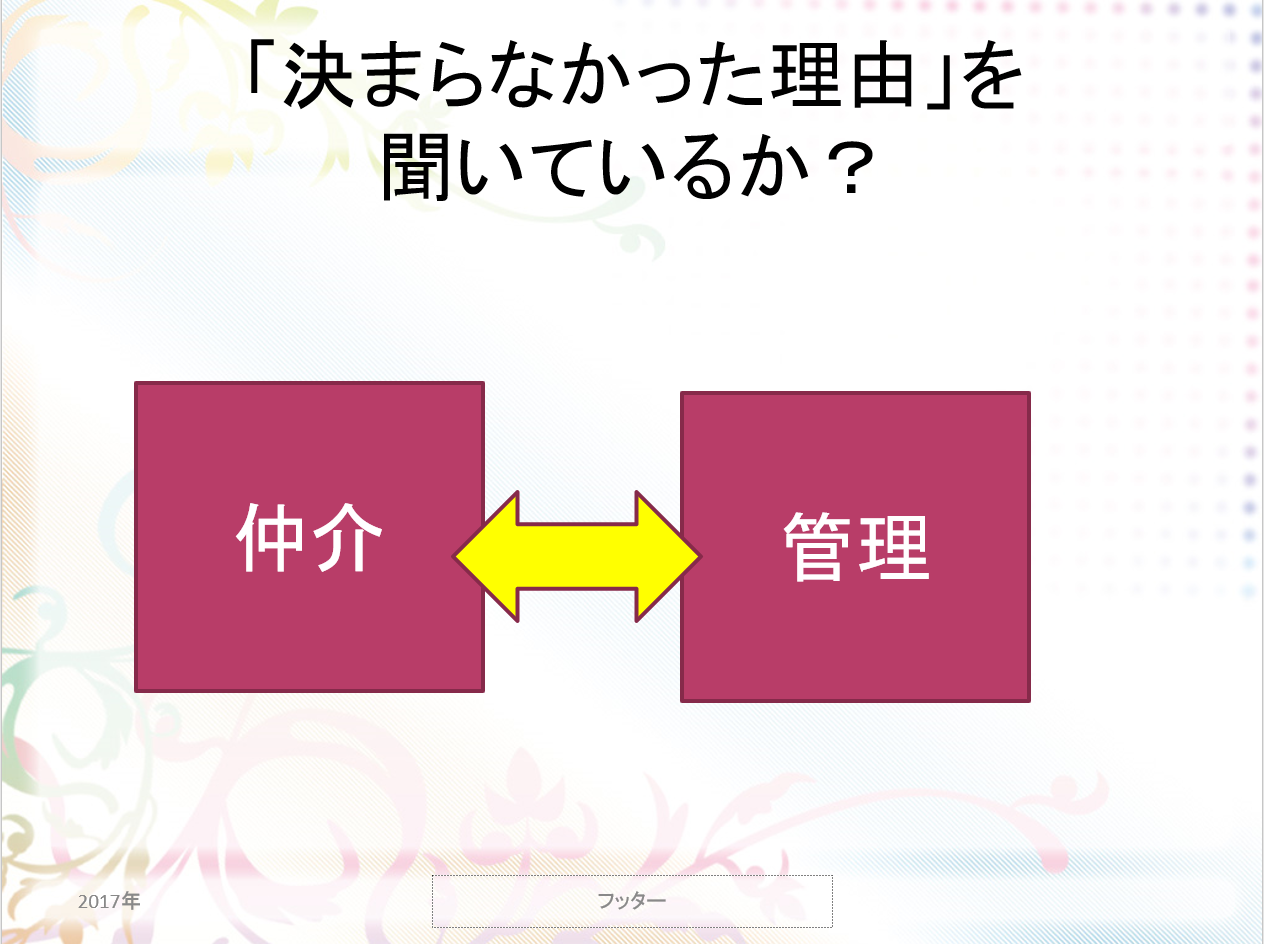 「決まらなかった理由」を聞いているか？

仲介

管理

2017年

フッター